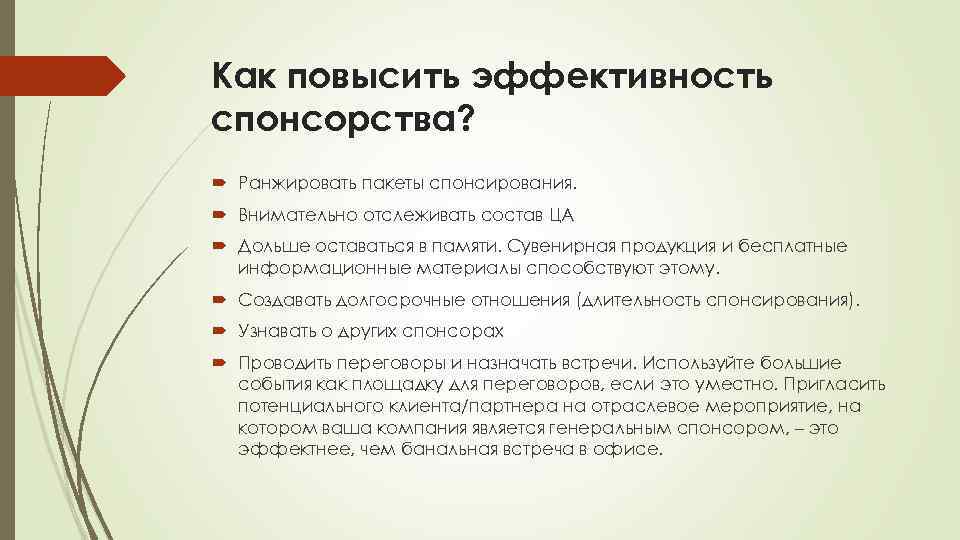 Как повысить эффективность спонсорства?

Ранжировать пакеты спонсирования.

Внимательно отслеживать состав ЦА

Дольше оставаться в памяти. Сувенирная продукция и бесплатные информационные материалы способствуют этому.

Создавать долгосрочные отношения (длительность спонсирования).

Узнавать о других спонсорах

Проводить переговоры и назначать встречи. Используйте большие события как площадку для переговоров, если это уместно. Пригласить потенциального клиента/партнера на отраслевое мероприятие, на котором ваша компания является генеральным спонсором, – это эффектнее, чем банальная встреча в офисе.